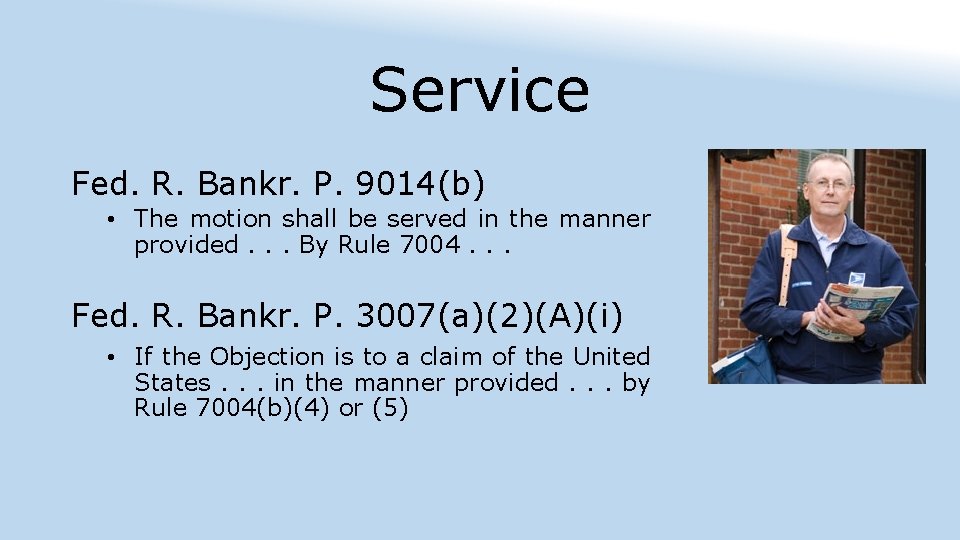 Service

Fed. R. Bankr. P. 9014(b)

• The motion shall be served in the manner provided . . . By Rule 7004 . . .

Fed. R. Bankr. P. 3007(a)(2)(A)(i)

• If the Objection is to a claim of the United States . . . in the manner provided . . . by Rule 7004(b)(4) or (5)